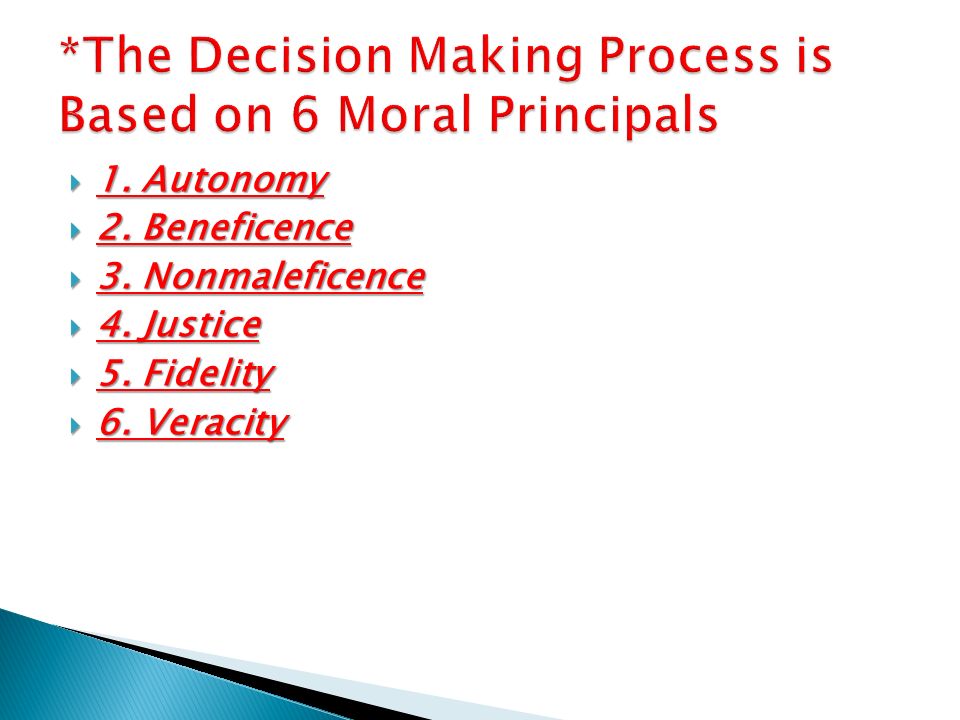 *The Decision Making Process is Based on 6 Moral Principals

1. Autonomy
2. Beneficence
3. Nonmaleficence
4. Justice
5. Fidelity
6. Veracity